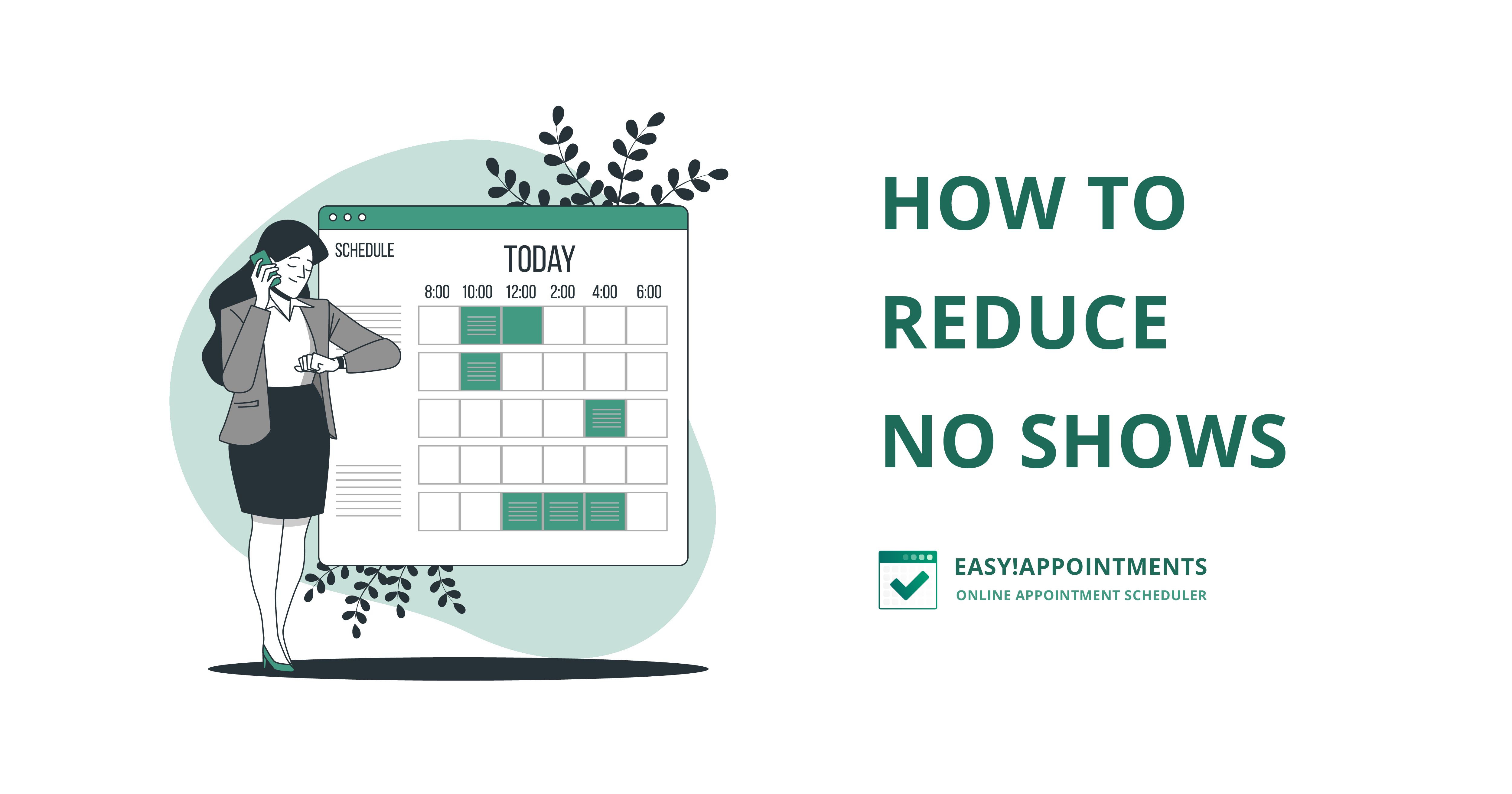 SCHEDULE

TODAY

8:00 10:00 12:00 2:00 4:00 6:00

HOW TO REDUCE NO SHOWS

EASY!APPOINTMENTS

ONLINE APPOINTMENT SCHEDULER